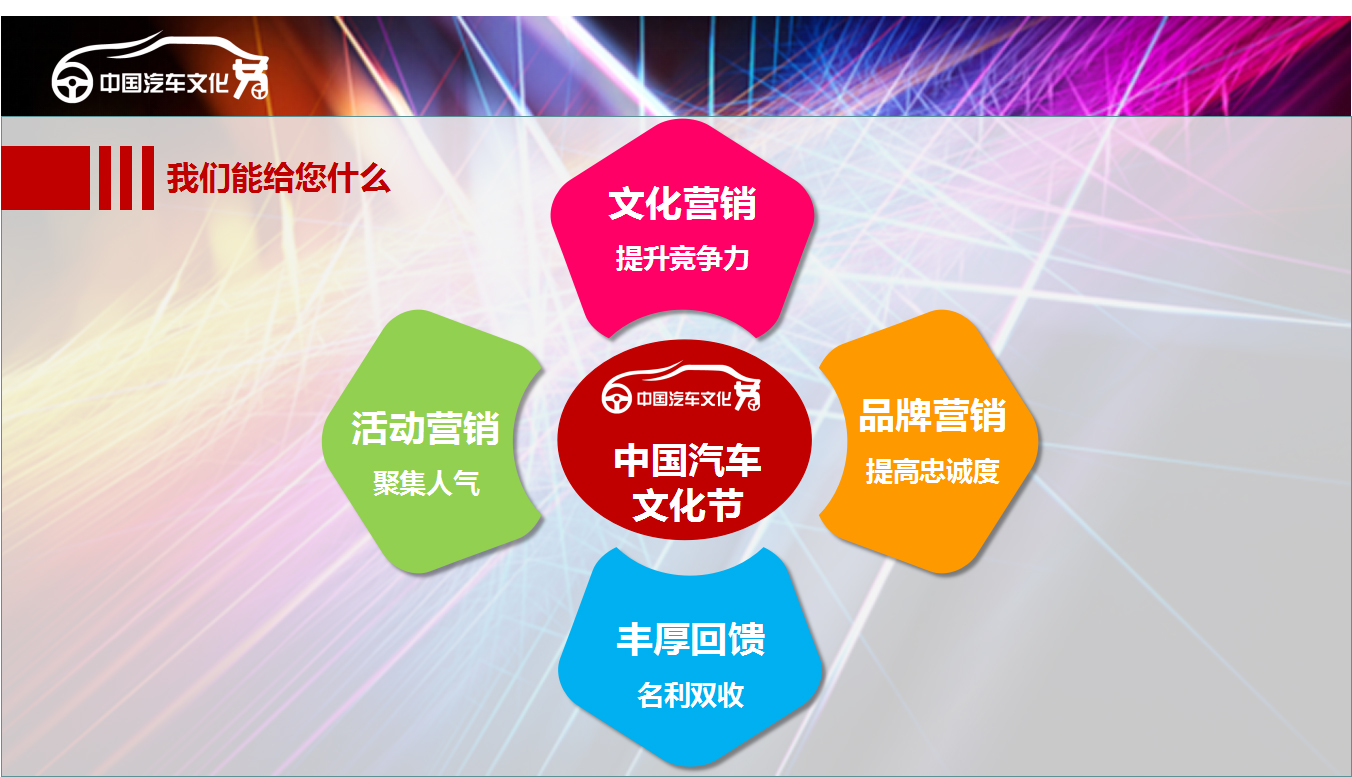 中国汽车文化节

我们能给您什么

文化营销
提升竞争力

活动营销
聚集人气

中国汽车文化节

中国汽车文化节

品牌营销
提高忠诚度

丰厚回馈
名利双收